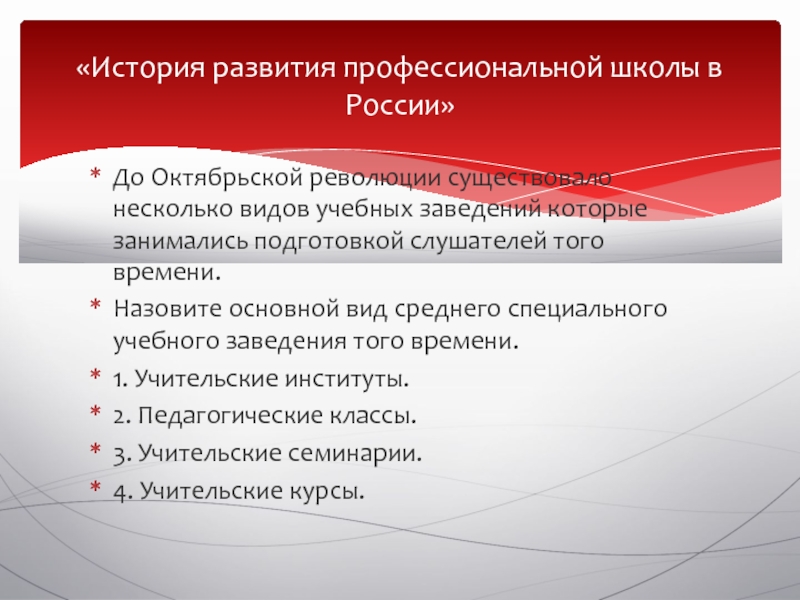 «История развития профессиональной школы в России»

* До Октябрьской революции существовало несколько видов учебных заведений которые занимались подготовкой слушателей того времени.
* Назовите основной вид среднего специального учебного заведения того времени.
* 1. Учительские институты.
* 2. Педагогические классы.
* 3. Учительские семинарии.
* 4. Учительские курсы.